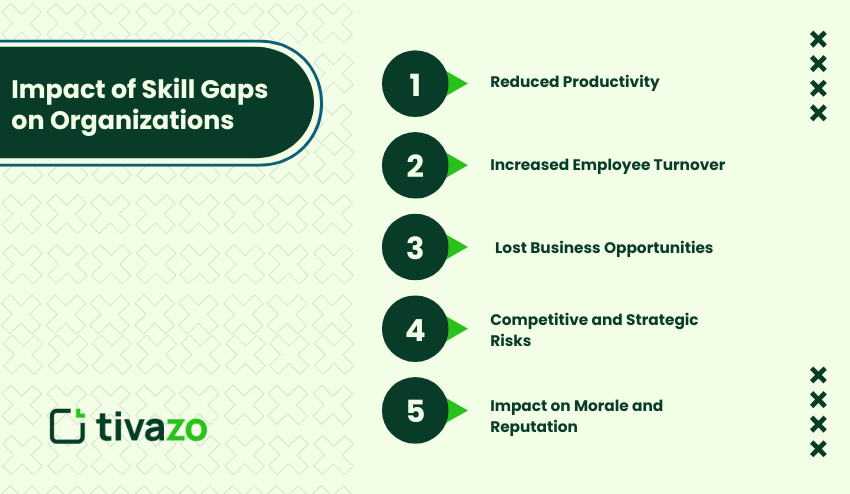 Impact of Skill Gaps on Organizations

1 Reduced Productivity

2 Increased Employee Turnover

3 Lost Business Opportunities

4 Competitive and Strategic Risks

5 Impact on Morale and Reputation

tivazo